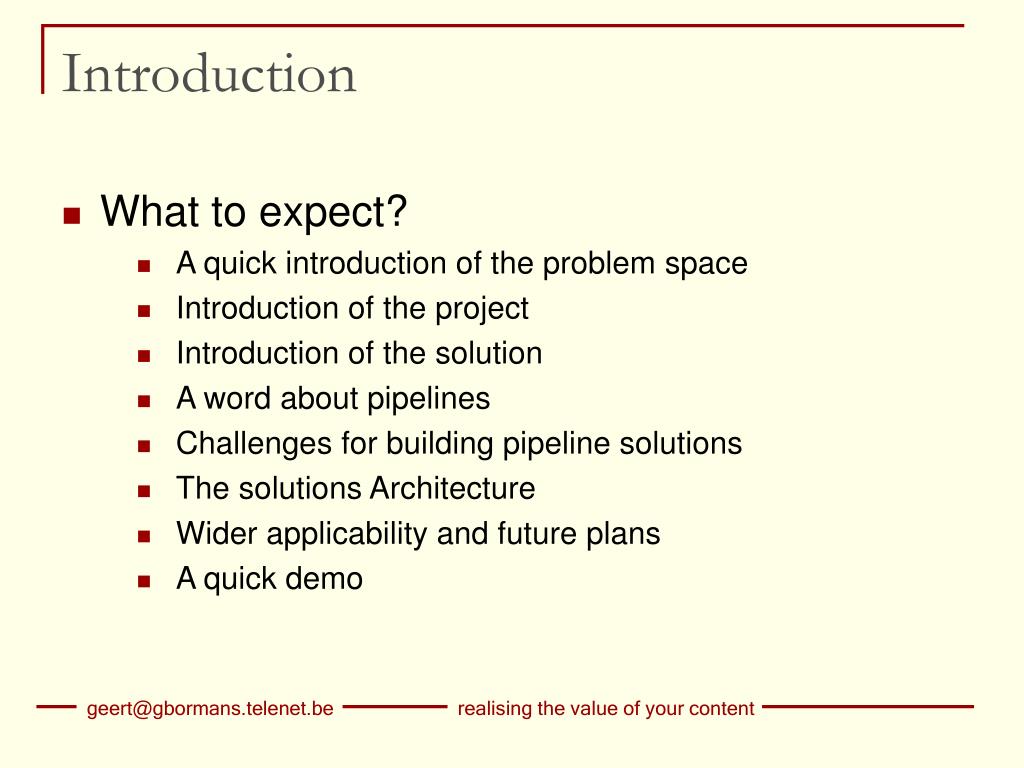 Introduction

What to expect?

A quick introduction of the problem space
Introduction of the project
Introduction of the solution
A word about pipelines
Challenges for building pipeline solutions
The solutions Architecture
Wider applicability and future plans
A quick demo

geert@gbormans.telenet.be realising the value of your content